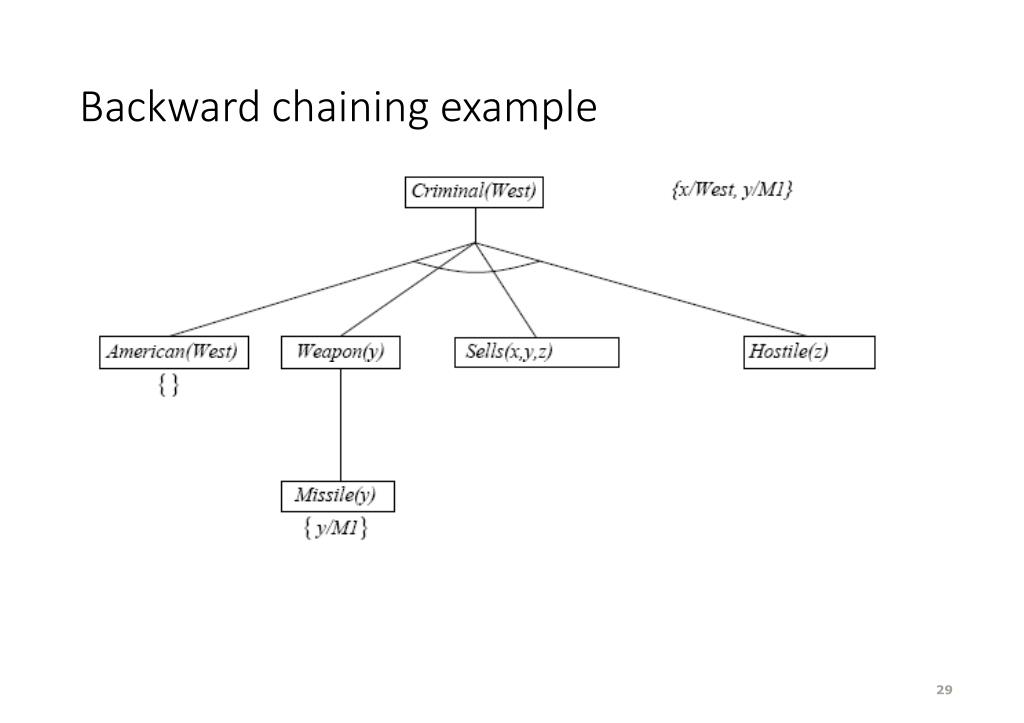 Backward chaining example

Criminal(West)

{x/West, y/M1}

American(West)

{ }

Weapon(y)

Sells(x,y,z)

Hostile(z)

Missile(y)

{ y/M1}

29